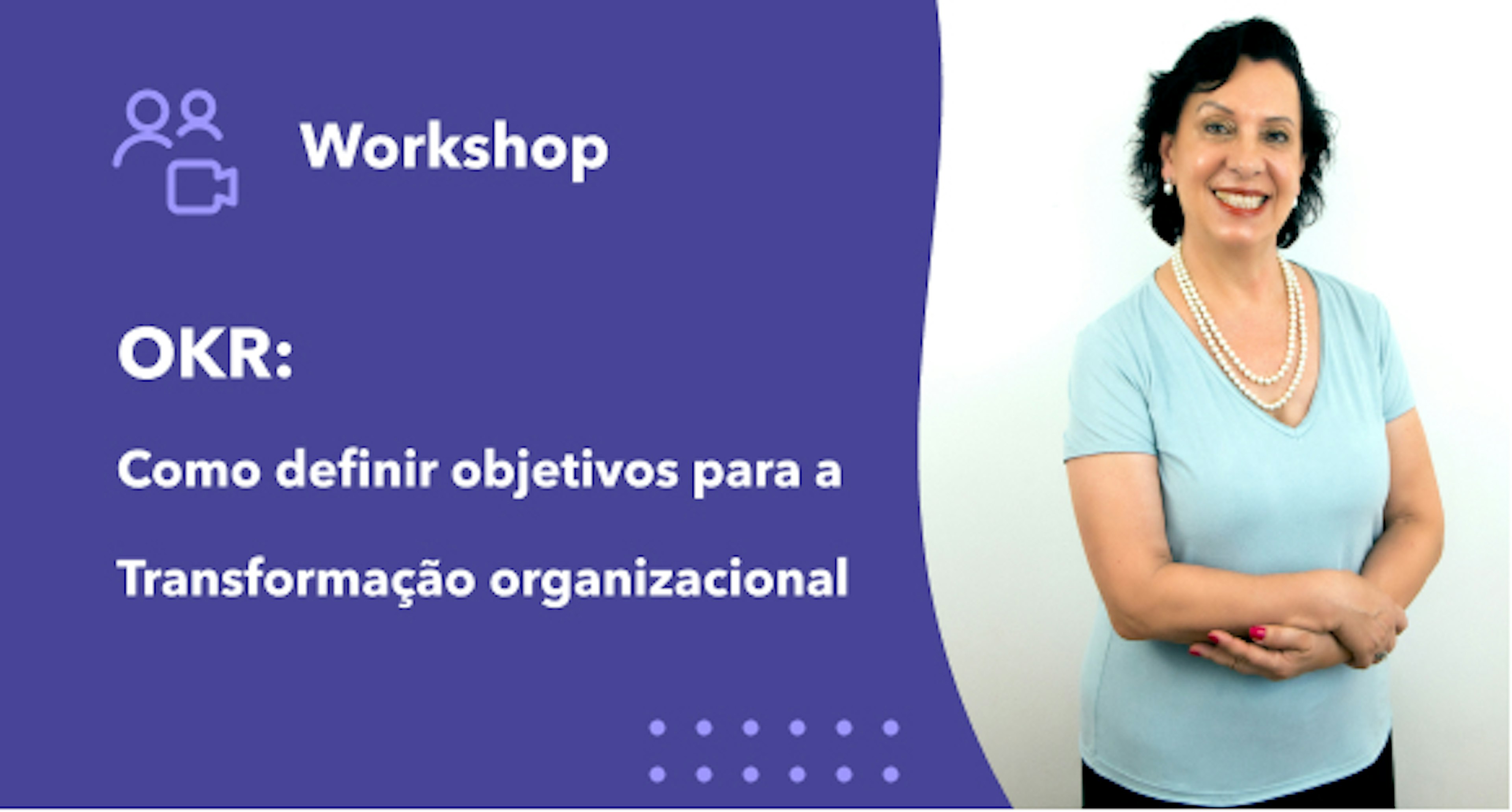 Workshop

OKR:

Como definir objetivos para a Transformação organizacional